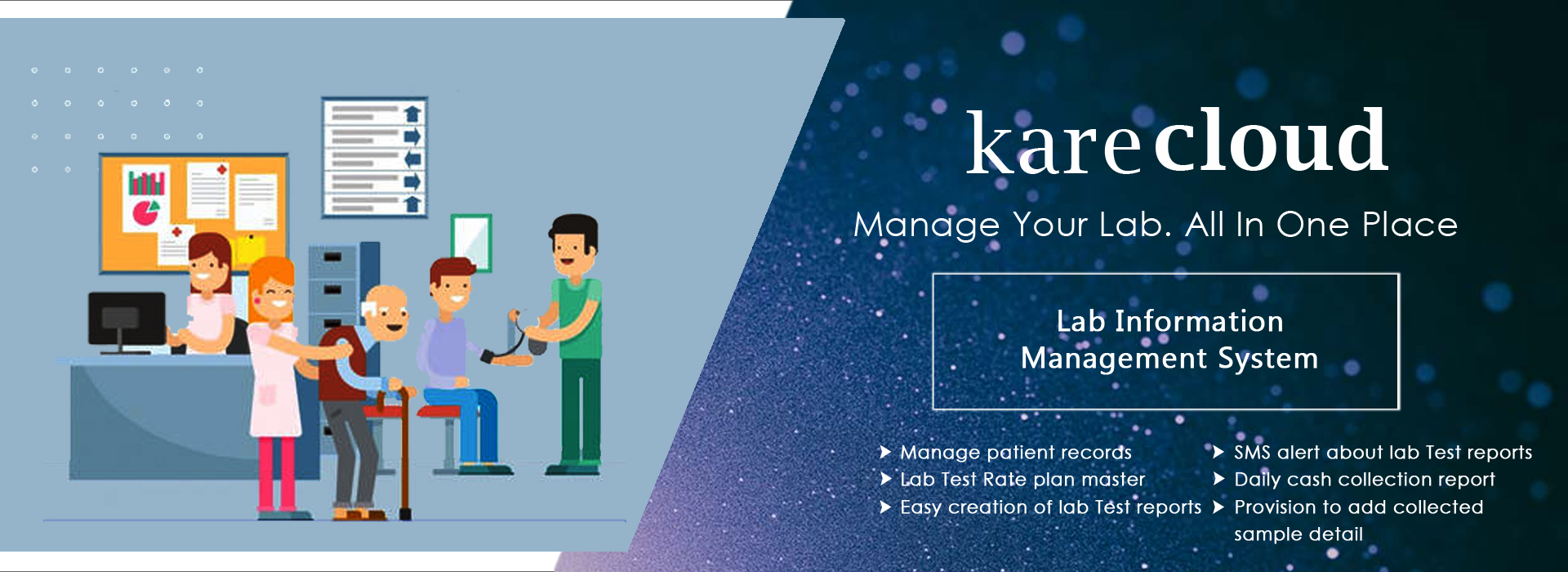 karecloud

Manage Your Lab. All In One Place

Lab Information Management System

Manage patient records
Lab Test Rate plan master
Easy creation of lab Test reports

SMS alert about lab Test reports
Daily cash collection report
Provision to add collected sample detail